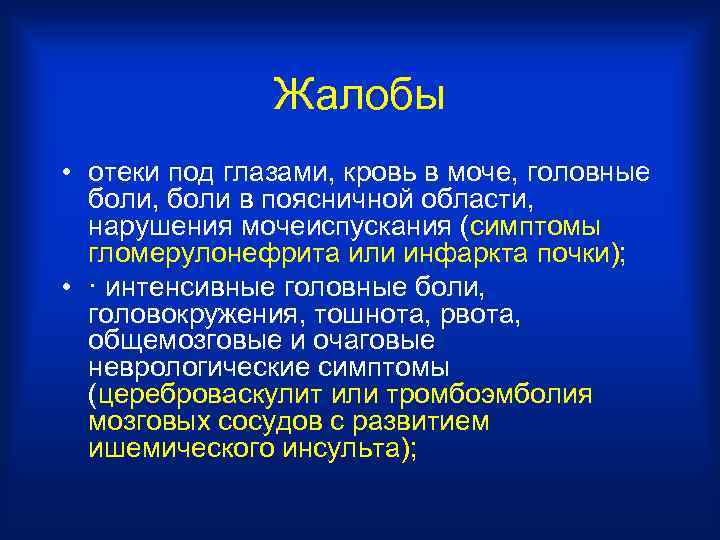 Жалобы

• отеки под глазами, кровь в моче, головные боли, боли в поясничной области, нарушения мочеиспускания (симптомы гломерулонефрита или инфаркта почки);

• · интенсивные головные боли, головокружения, тошнота, рвота, общемозговые и очаговые неврологические симптомы (цереброваскулит или тромбоэмболия мозговых сосудов с развитием ишемического инсульта);